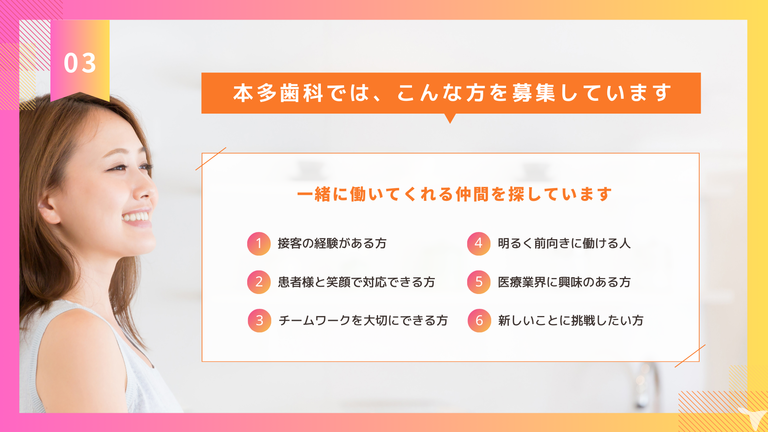 03

本多歯科では、こんな方を募集しています

一緒に働いてくれる仲間を探しています

1 接客の経験がある方

2 患者様と笑顔で対応できる方

3 チームワークを大切にできる方

4 明るく前向きに働ける人

5 医療業界に興味のある方

6 新しいことに挑戦したい方